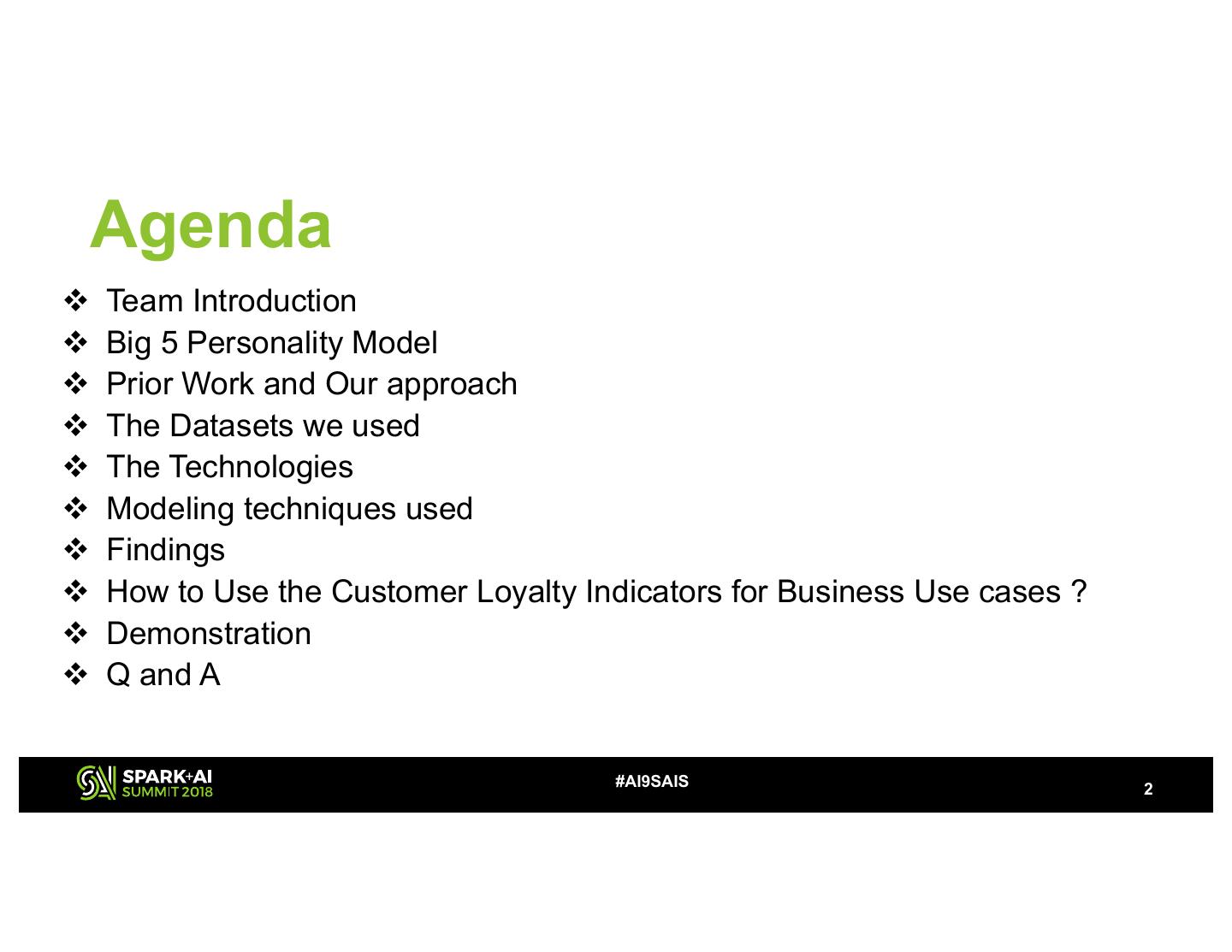 Agenda

❖ Team Introduction
❖ Big 5 Personality Model
❖ Prior Work and Our approach
❖ The Datasets we used
❖ The Technologies
❖ Modeling techniques used
❖ Findings
❖ How to Use the Customer Loyalty Indicators for Business Use cases ?
❖ Demonstration
❖ Q and A

SPARK+AI SUMMIT 2018

#AI9SAIS

2